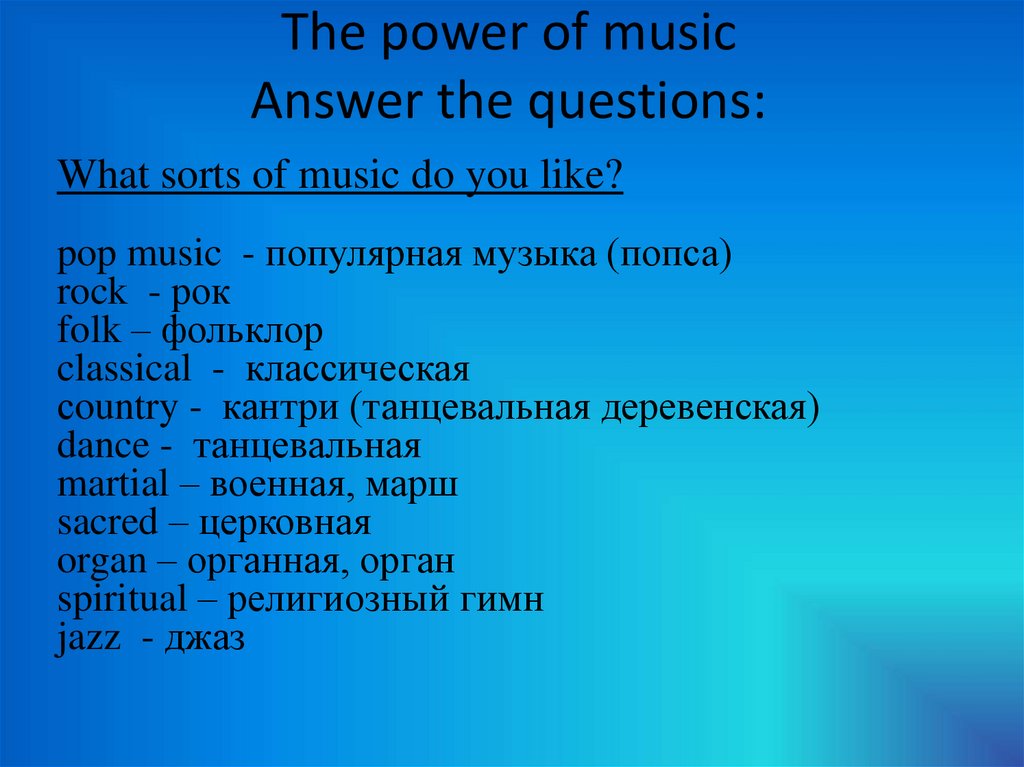 The power of music
Answer the questions:

What sorts of music do you like?

pop music - популярная музыка (попса)
rock - рок
folk – фольклор
classical - классическая
country - кантри (танцевальная деревенская)
dance - танцевальная
martial – военная, марш
sacred – церковная
organ – органная, орган
spiritual – религиозный гимн
jazz - джаз